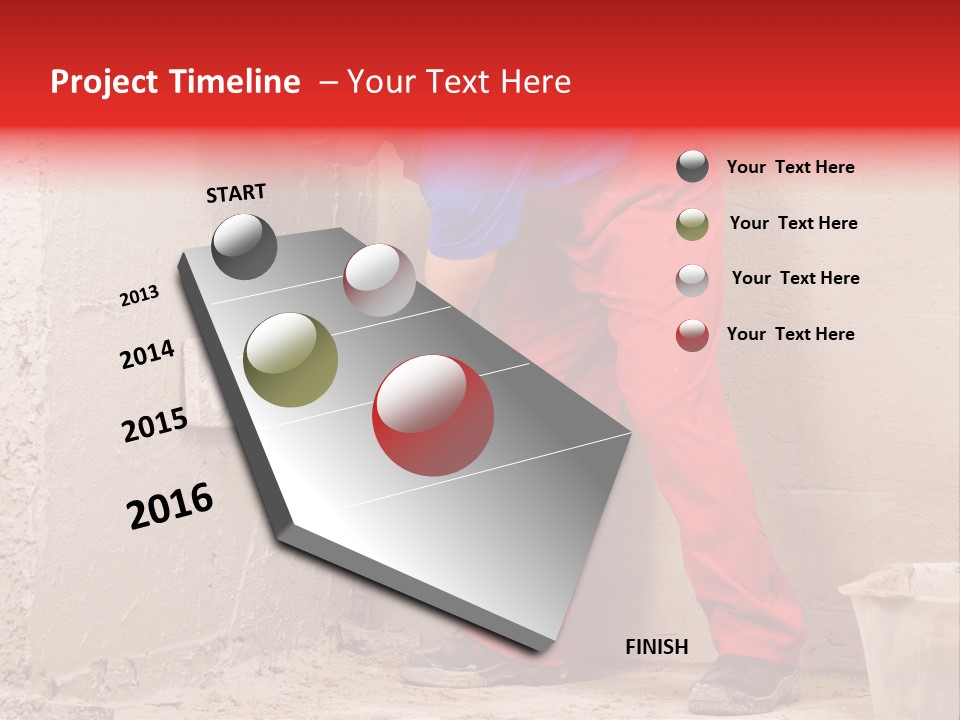 Project Timeline – Your Text Here

START

2013

2014

2015

2016

FINISH

Your Text Here

Your Text Here

Your Text Here

Your Text Here